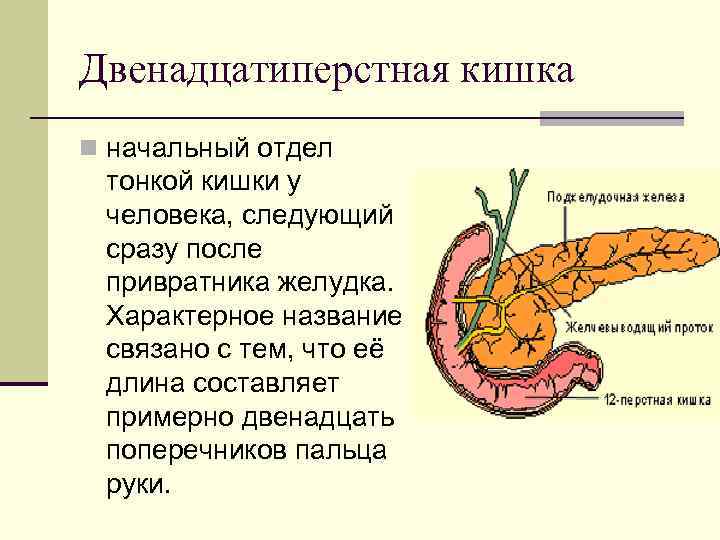 Двенадцатиперстная кишка

начальный отдел тонкой кишки у человека, следующий сразу после привратника желудка. Характерное название связано с тем, что её длина составляет примерно двенадцать поперечников пальца руки.

Поджелудочная железа

Желчевыводящий проток

12-перстная кишка